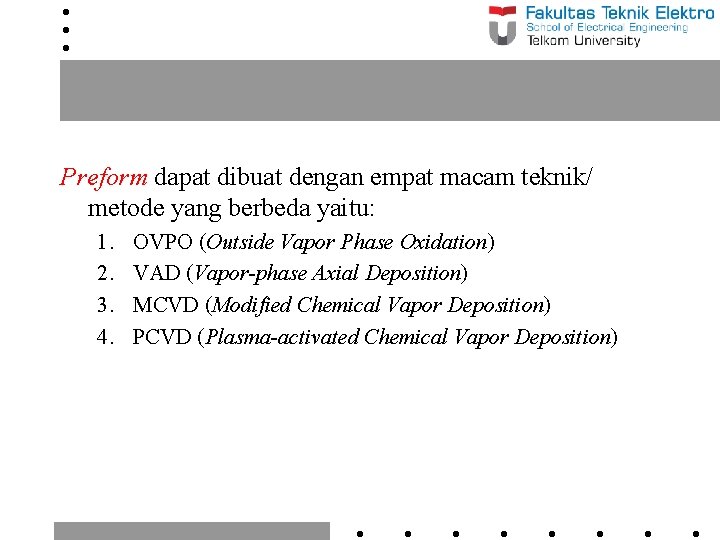 Fakultas Teknik Elektro
School of Electrical Engineering
Telkom University

Preform dapat dibuat dengan empat macam teknik/ metode yang berbeda yaitu:

1. OVPO (Outside Vapor Phase Oxidation)
2. VAD (Vapor-phase Axial Deposition)
3. MCVD (Modified Chemical Vapor Deposition)
4. PCVD (Plasma-activated Chemical Vapor Deposition)